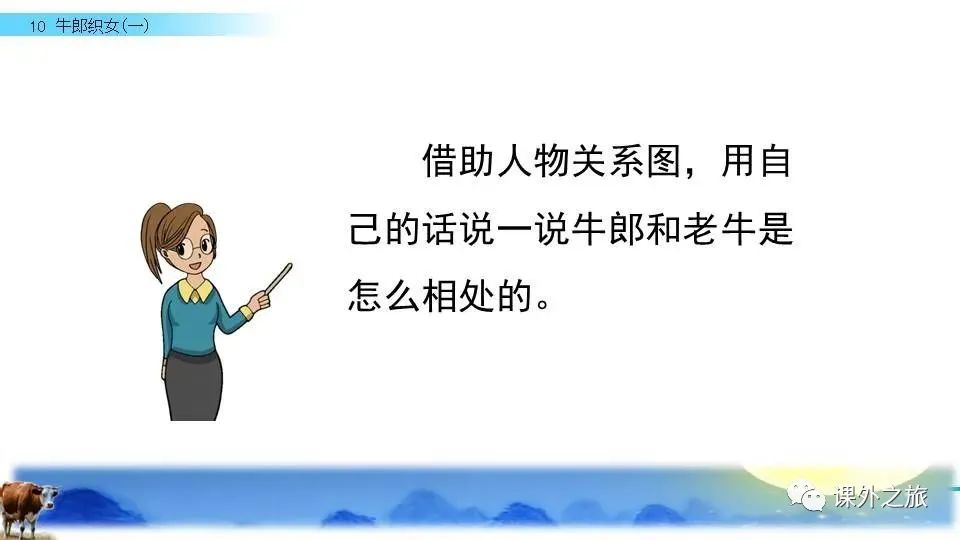 10 牛郎织女(一)

借助人物关系图，用自己的话说一说牛郎和老牛是怎么相处的。

课外之旅